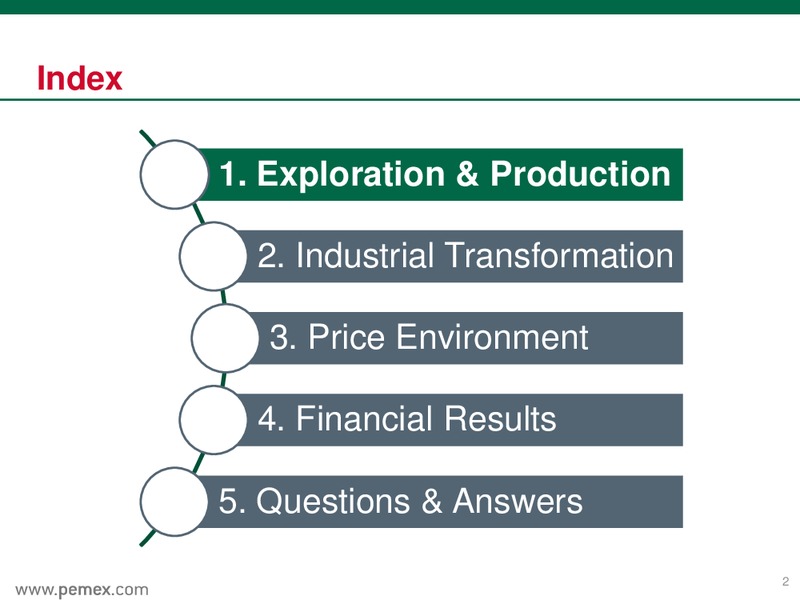 Index

1. Exploration & Production

2. Industrial Transformation

3. Price Environment

4. Financial Results

5. Questions & Answers

www.pemex.com

2